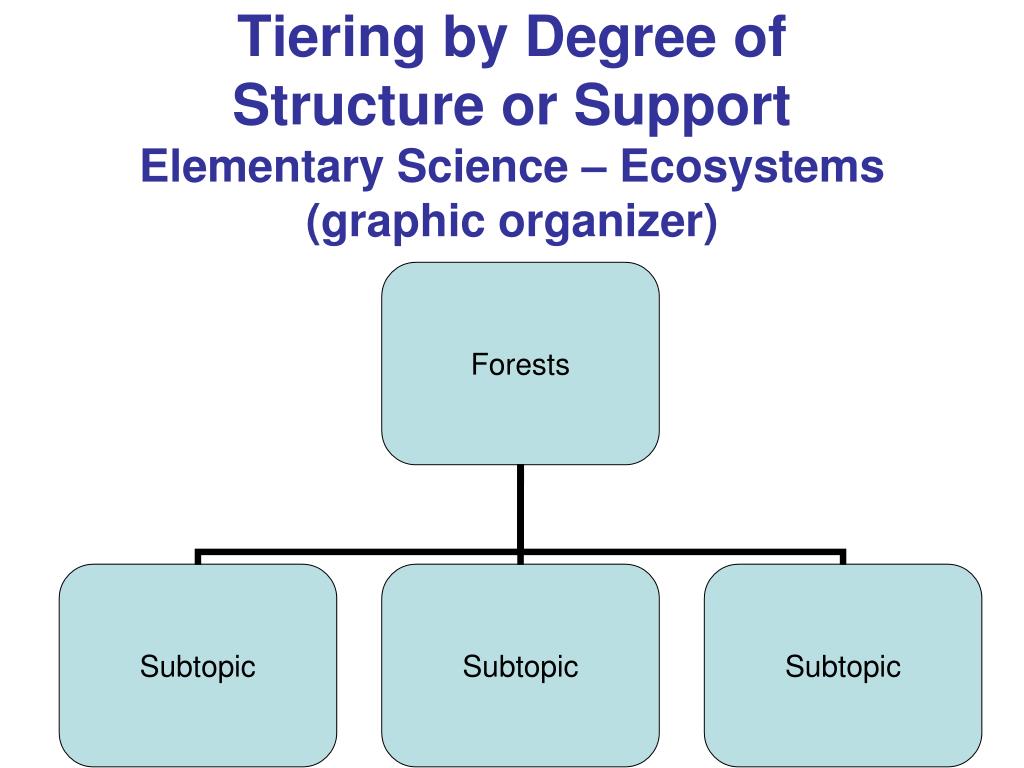 Tiering by Degree of Structure or Support
Elementary Science – Ecosystems (graphic organizer)

Forests

Subtopic

Subtopic

Subtopic